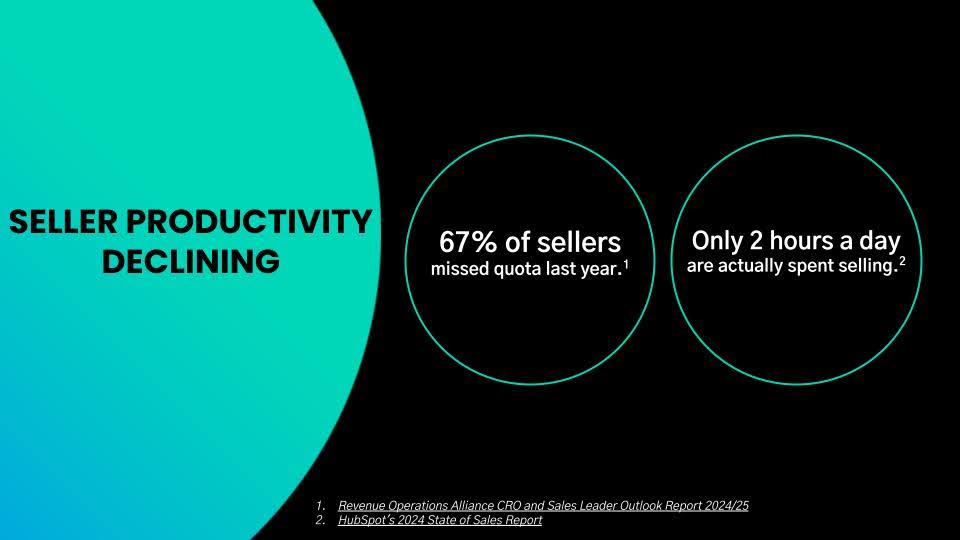 SELLER PRODUCTIVITY DECLINING

67% of sellers
missed quota last year.$^1$

Only 2 hours a day
are actually spent selling.$^2$

1. Revenue Operations Alliance CRO and Sales Leader Outlook Report 2024/25
2. HubSpot's 2024 State of Sales Report